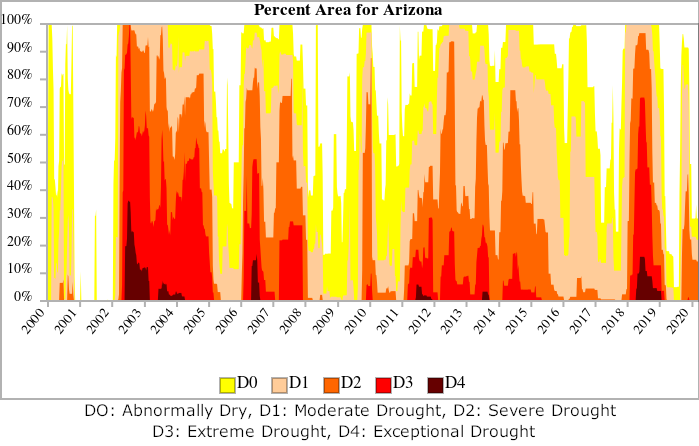 Percent Area for Arizona

100%
90%
80%
70%
60%
50%
40%
30%
20%
10%
0%

2000
2001
2002
2003
2004
2005
2006
2007
2008
2009
2010
2011
2012
2013
2014
2015
2016
2017
2018
2019
2020

D0 D1 D2 D3 D4

DO: Abnormally Dry, D1: Moderate Drought, D2: Severe Drought
D3: Extreme Drought, D4: Exceptional Drought